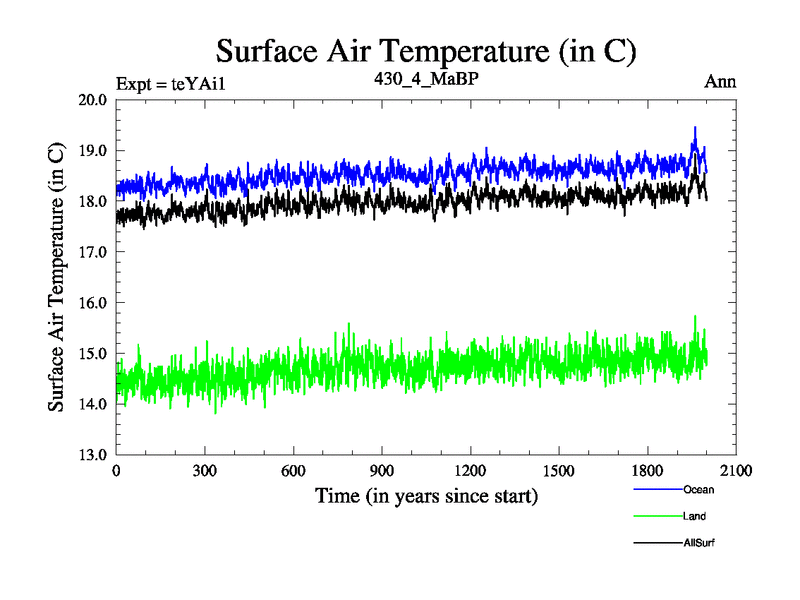 Surface Air Temperature (in C)

Expt = teYAi1

430_4_MaBP

Ann

Surface Air Temperature (in C)

20.0
19.0
18.0
17.0
16.0
15.0
14.0
13.0

0
300
600
900
1200
1500
1800
2100

Time (in years since start)

Ocean
Land
AllSurf